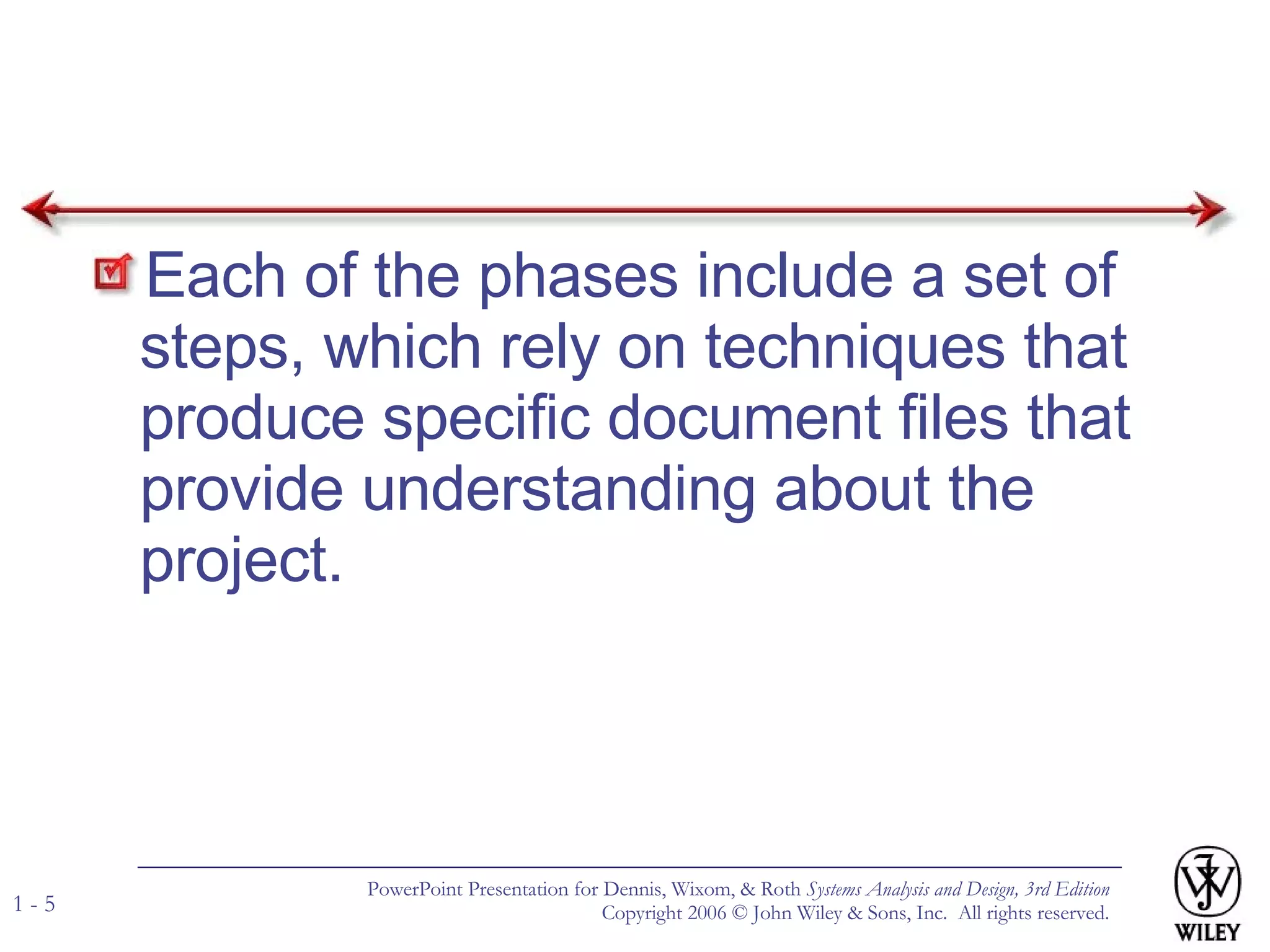 Each of the phases include a set of steps, which rely on techniques that produce specific document files that provide understanding about the project.

1 - 5

PowerPoint Presentation for Dennis, Wixom, & Roth Systems Analysis and Design, 3rd Edition
Copyright 2006 © John Wiley & Sons, Inc. All rights reserved.

WILEY